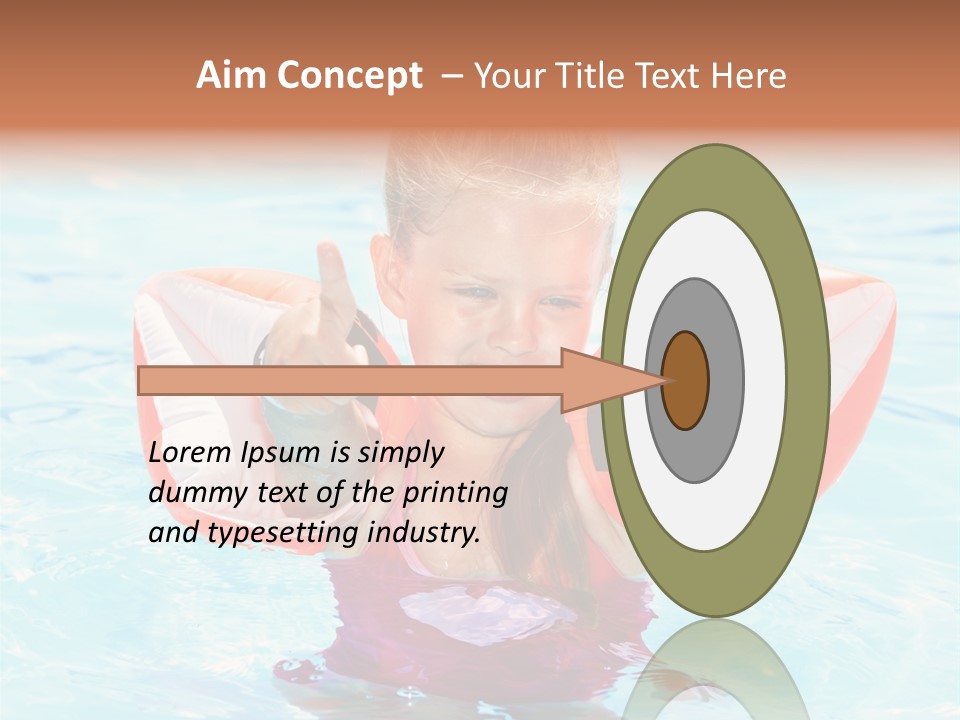 Aim Concept – Your Title Text Here

Lorem Ipsum is simply dummy text of the printing and typesetting industry.